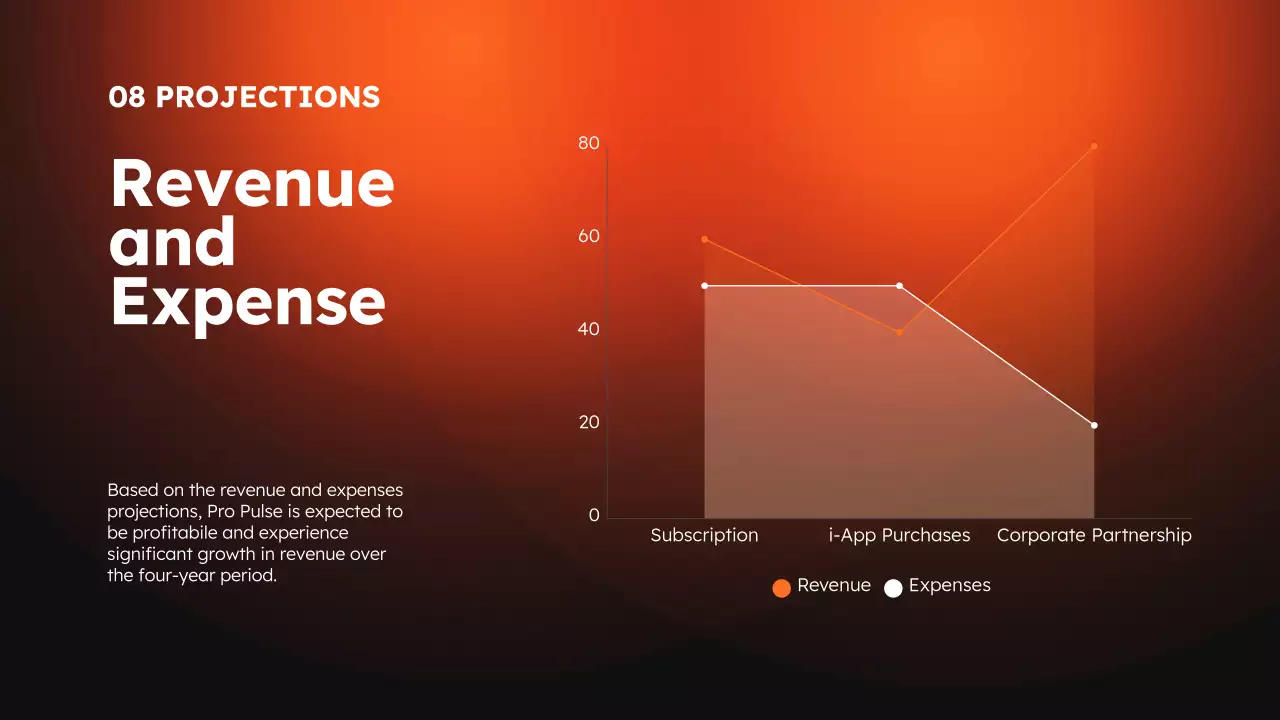 08 PROJECTIONS

Revenue and Expense

Based on the revenue and expenses projections, Pro Pulse is expected to be profitabile and experience significant growth in revenue over the four-year period.

80
60
40
20
0
Subscription
i-App Purchases
Corporate Partnership

Revenue Expenses